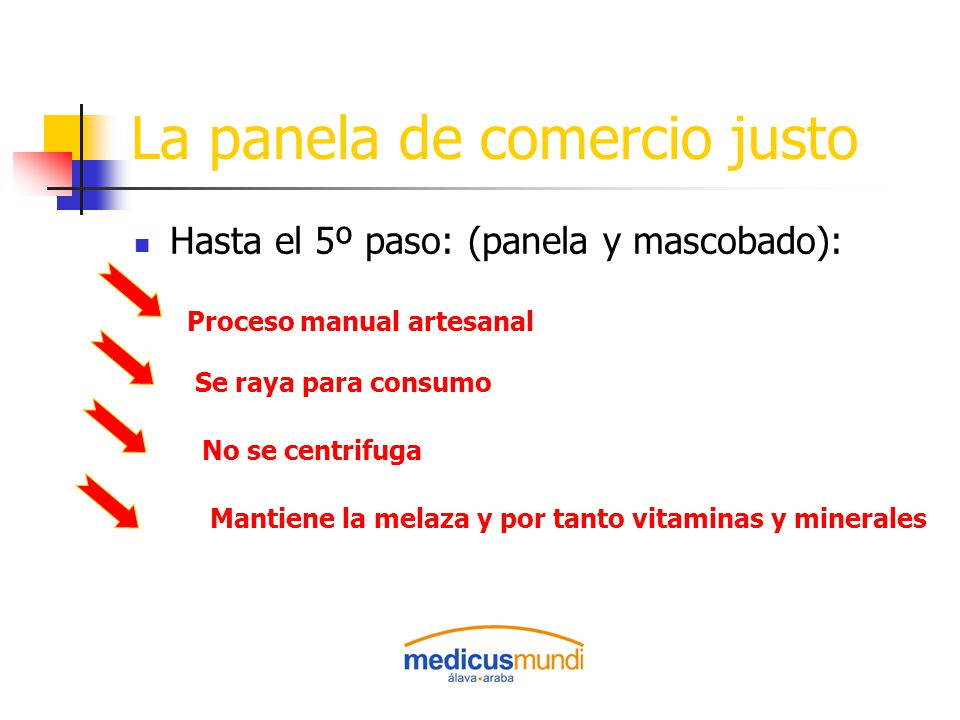 La panela de comercio justo

Hasta el 5º paso: (panela y mascobado):

Proceso manual artesanal

Se raya para consumo

No se centrifuga

Mantiene la melaza y por tanto vitaminas y minerales

medicusmundi
álava•araba